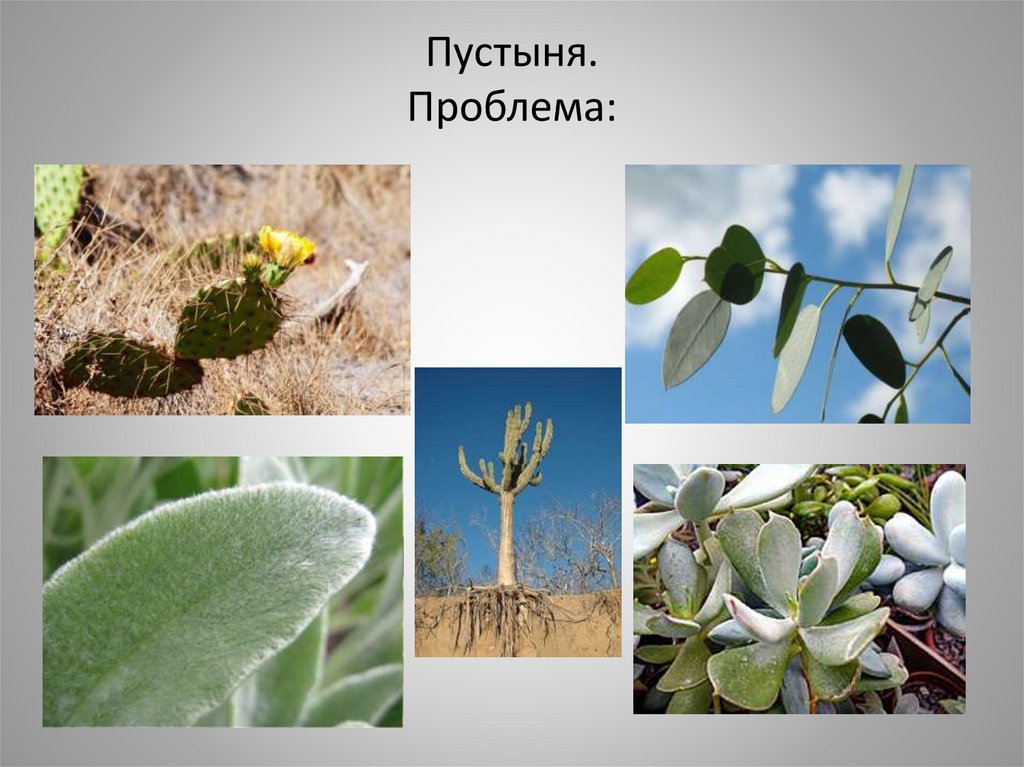 Пустыня.
Проблема: